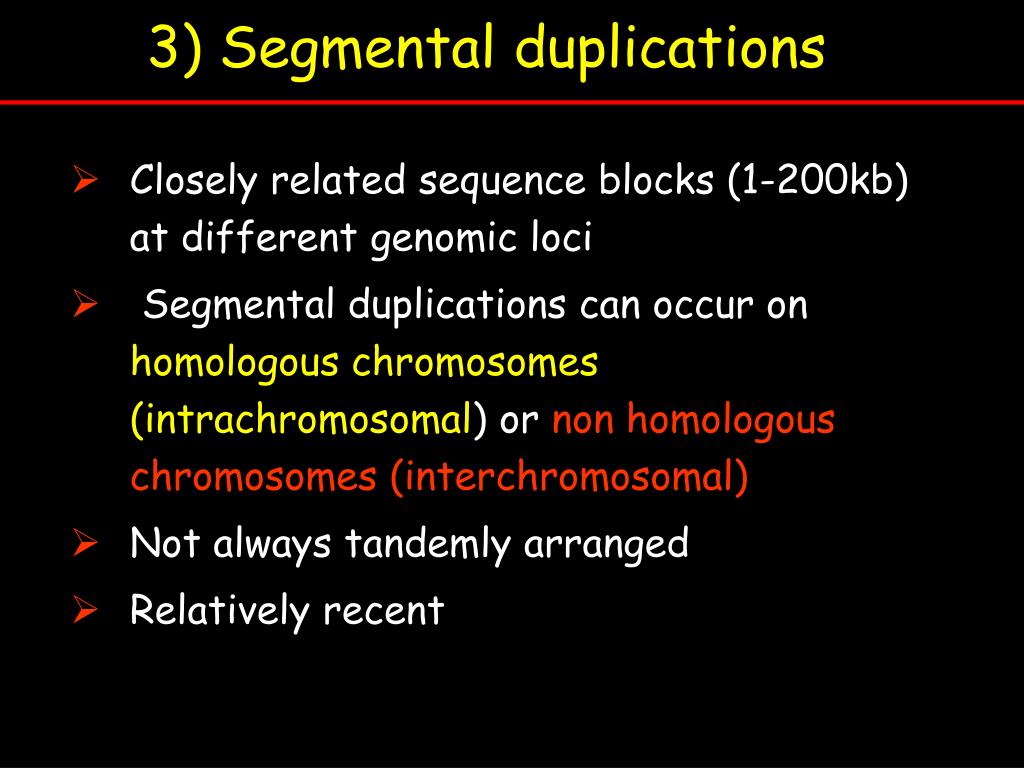 3) Segmental duplications

➢ Closely related sequence blocks (1-200kb) at different genomic loci

➢ Segmental duplications can occur on homologous chromosomes (intrachromosomal) or non homologous chromosomes (interchromosomal)

➢ Not always tandemly arranged

➢ Relatively recent